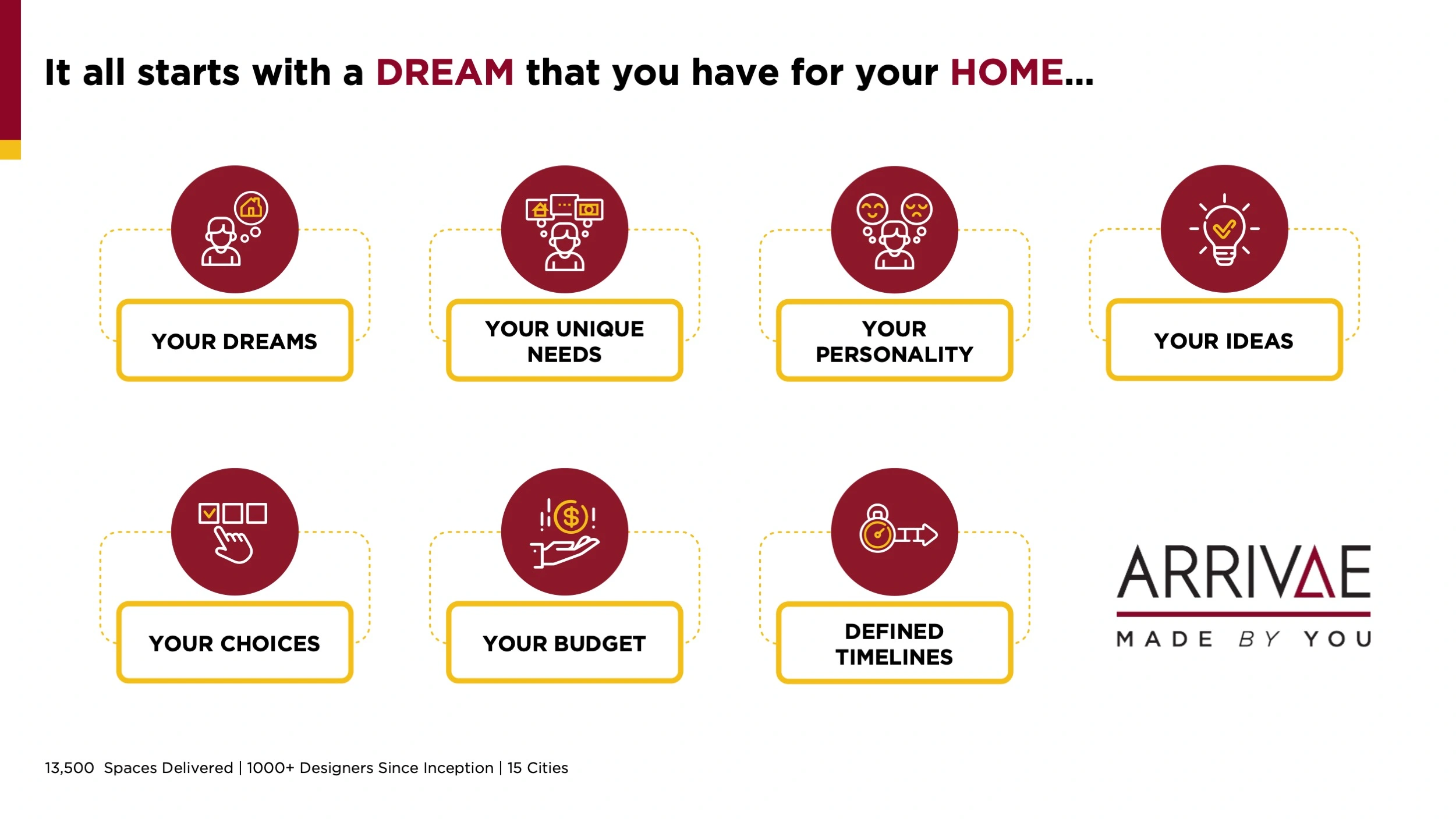 It all starts with a DREAM that you have for your HOME...

YOUR DREAMS

YOUR UNIQUE NEEDS

YOUR PERSONALITY

YOUR IDEAS

YOUR CHOICES

YOUR BUDGET

DEFINED TIMELINES

ARRIVAE
MADE BY YOU

13,500 Spaces Delivered | 1000+ Designers Since Inception | 15 Cities